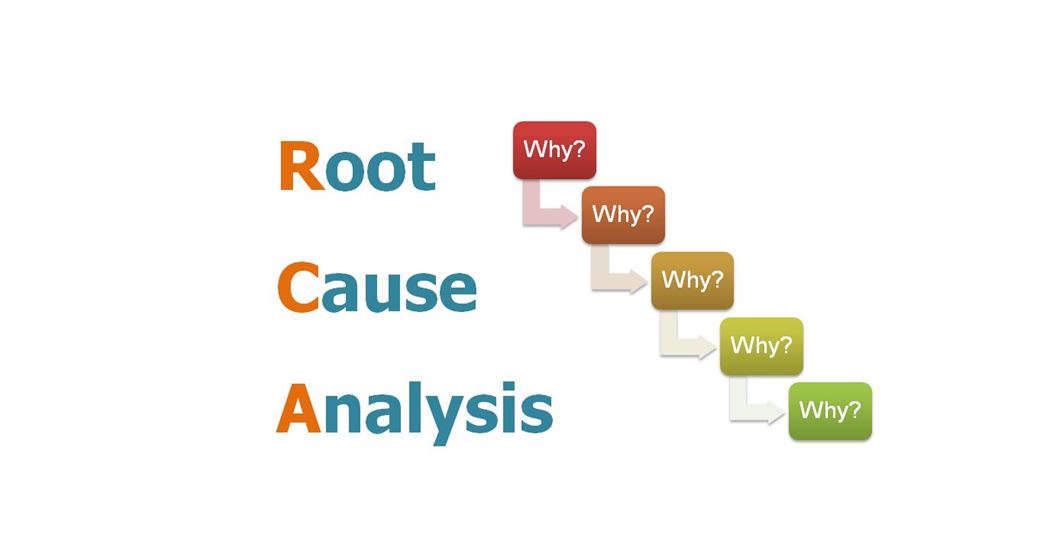 Root

Cause

Analysis

Why?

Why?

Why?

Why?

Why?